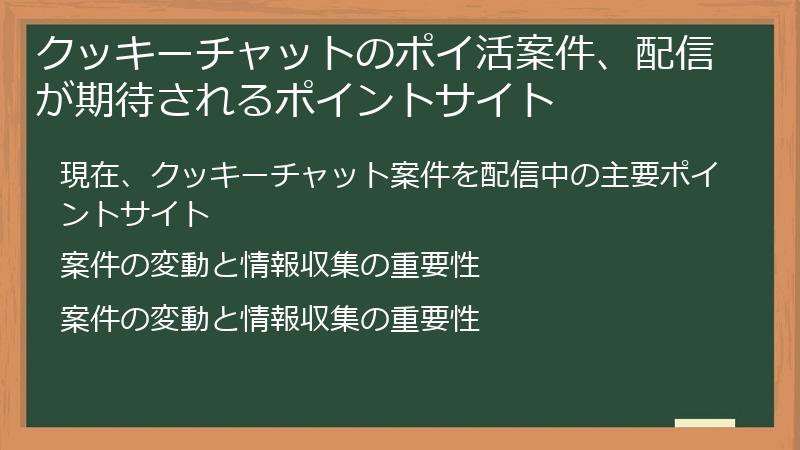 クッキーチャットのポイ活案件、配信が期待されるポイントサイト

現在、クッキーチャット案件を配信中の主要ポイントサイト

案件の変動と情報収集の重要性

案件の変動と情報収集の重要性